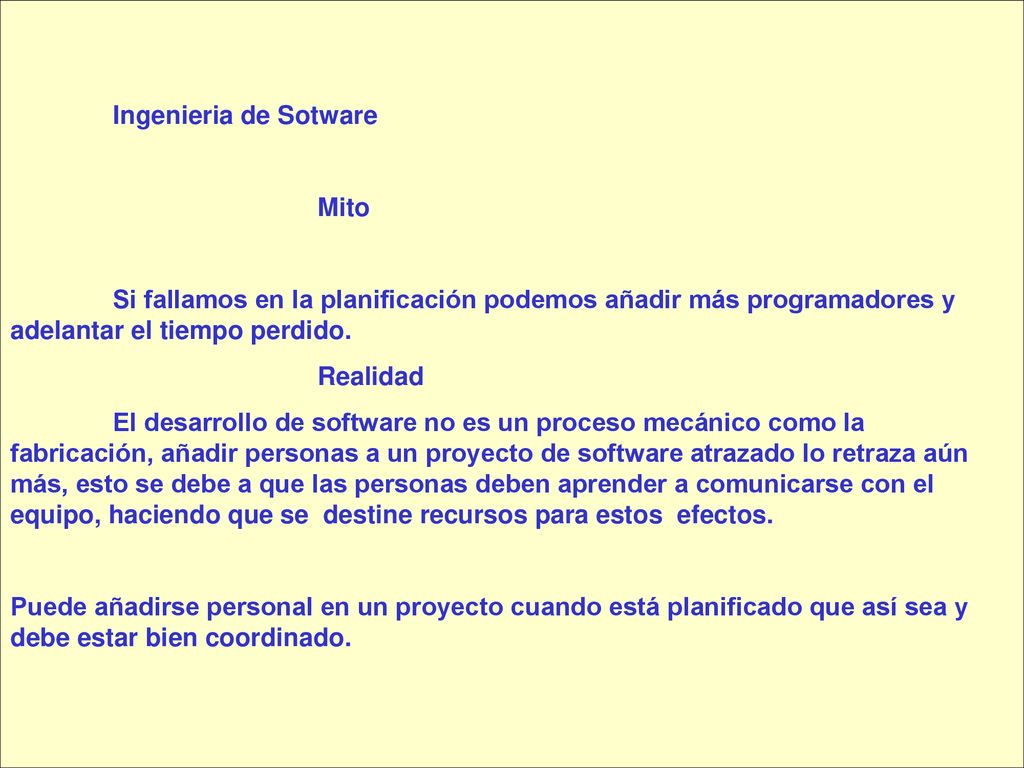 Ingenieria de Sotware

Mito

Si fallamos en la planificación podemos añadir más programadores y adelantar el tiempo perdido.

Realidad

El desarrollo de software no es un proceso mecánico como la fabricación, añadir personas a un proyecto de software atrazado lo retraza aún más, esto se debe a que las personas deben aprender a comunicarse con el equipo, haciendo que se destine recursos para estos efectos.

Puede añadirse personal en un proyecto cuando está planificado que así sea y debe estar bien coordinado.